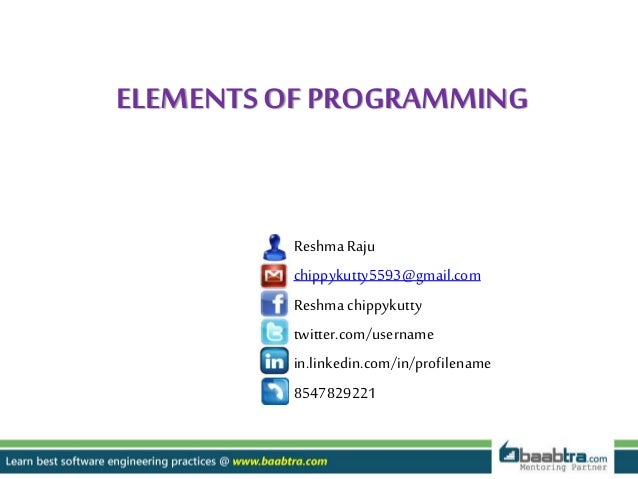 ELEMENTS OF PROGRAMMING

Reshma Raju
chippykutty5593@gmail.com
Reshma chippykutty
twitter.com/username
in.linkedin.com/in/profilename
8547829221

Learn best software engineering practices @ www.baabtra.com

baabtra.com
Mentoring Partner